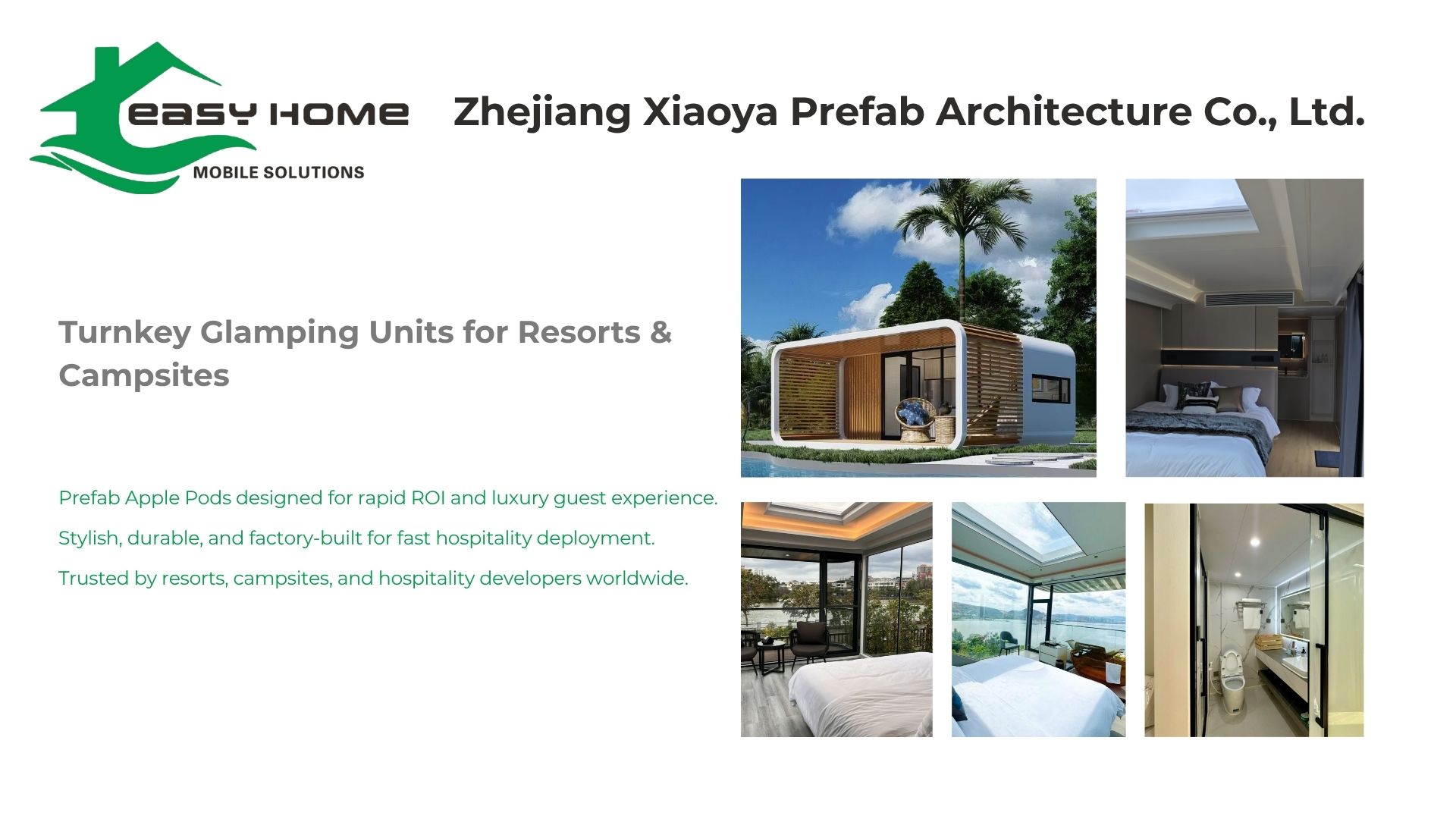 easy HOME
MOBILE SOLUTIONS

Zhejiang Xiaoya Prefab Architecture Co., Ltd.

Turnkey Glamping Units for Resorts & Campsites

Prefab Apple Pods designed for rapid ROI and luxury guest experience.

Stylish, durable, and factory-built for fast hospitality deployment.

Trusted by resorts, campsites, and hospitality developers worldwide.